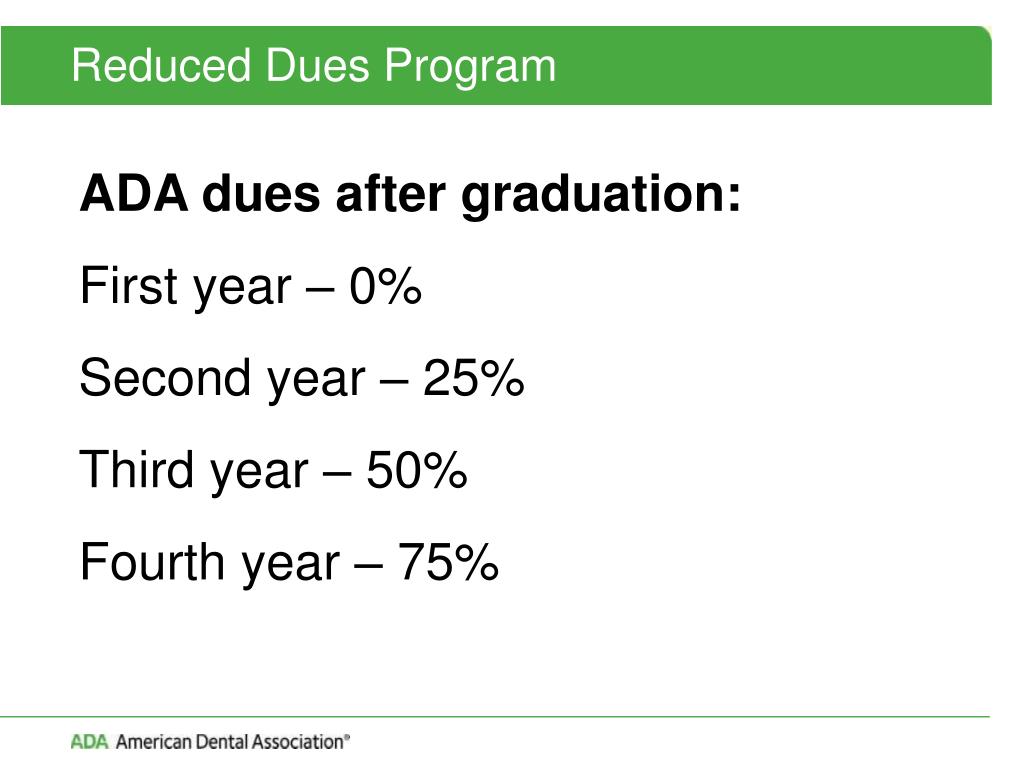 Reduced Dues Program

ADA dues after graduation:

First year – 0%

Second year – 25%

Third year – 50%

Fourth year – 75%

ADA American Dental Association®